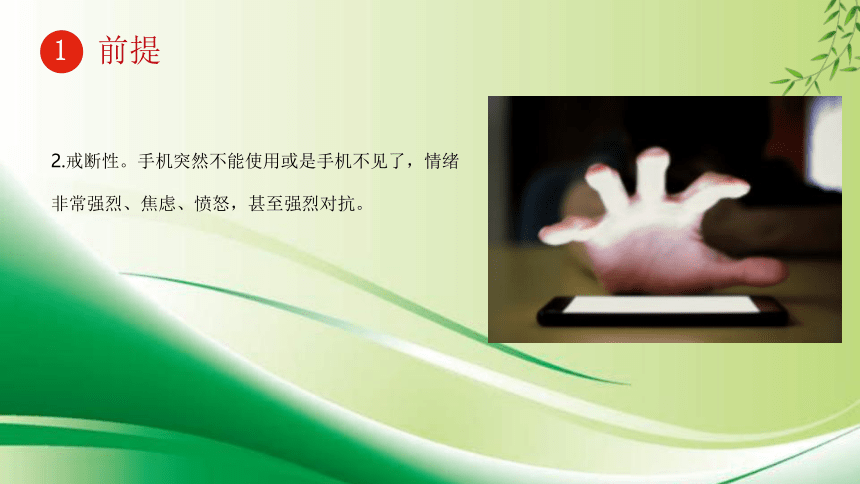 1 前提

2.戒断性。手机突然不能使用或是手机不见了，情绪非常强烈、焦虑、愤怒，甚至强烈对抗。